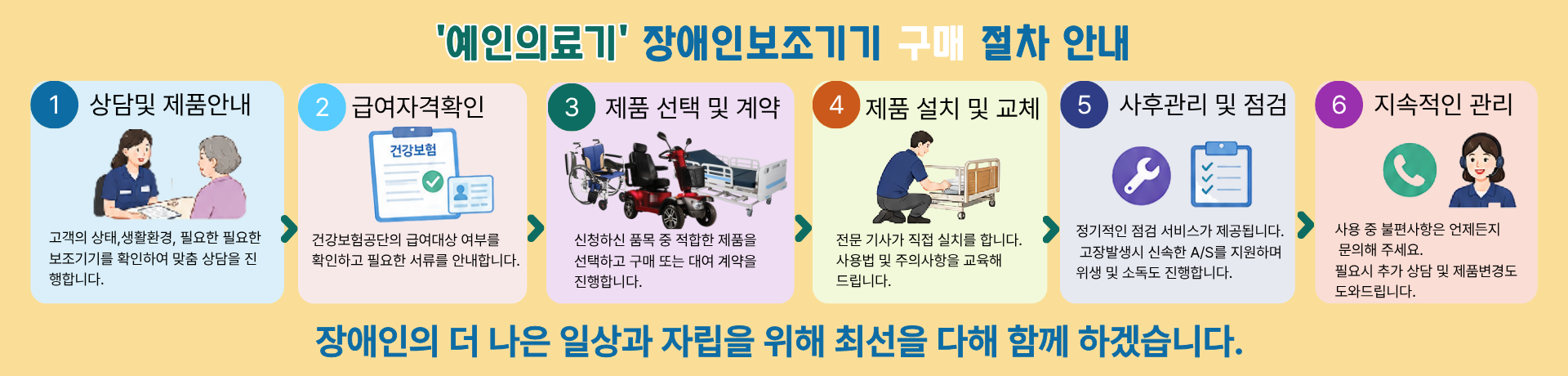 '예인의료기' 장애인보조기기 구매 절차 안내

1 상담및 제품안내

고객의 상태,생활환경, 필요한 필요한 보조기기를 확인하여 맞춤 상담을 진행합니다.

2 급여자격확인

건강보험

건강보험공단의 급여대상 여부를 확인하고 필요한 서류를 안내합니다.

3 제품 선택 및 계약

신청하신 품목 중 적합한 제품을 선택하고 구매 또는 대여 계약을 진행합니다.

4 제품 설치 및 교체

전문 기사가 직접 설치를 합니다. 사용법 및 주의사항을 교육해 드립니다.

5 사후관리 및 점검

정기적인 점검 서비스가 제공됩니다. 고장발생시 신속한 A/S를 지원하며 위생 및 소독도 진행합니다.

6 지속적인 관리

사용 중 불편사항은 언제든지 문의해 주세요. 필요시 추가 상담 및 제품변경도 도와드립니다.

장애인의 더 나은 일상과 자립을 위해 최선을 다해 함께 하겠습니다.